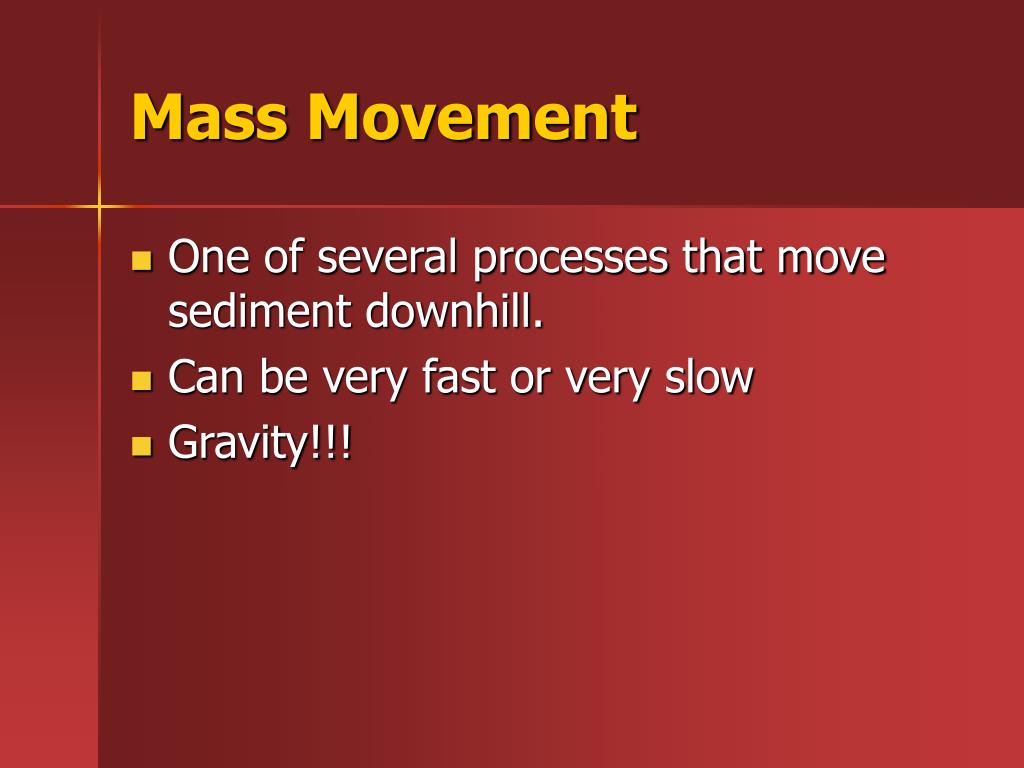 Mass Movement

- One of several processes that move sediment downhill.
- Can be very fast or very slow
- Gravity!!!